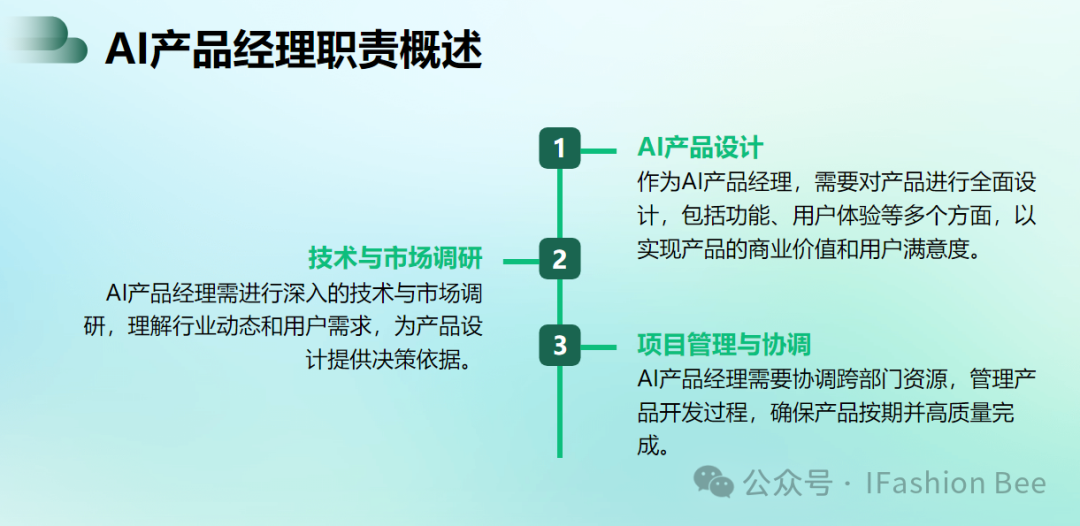 AI产品经理职责概述

1

AI产品设计

作为AI产品经理，需要对产品进行全面设计，包括功能、用户体验等多个方面，以实现产品的商业价值和用户满意度。

2

技术与市场调研

AI产品经理需进行深入的技术与市场调研，理解行业动态和用户需求，为产品设计提供决策依据。

3

项目管理与协调

AI产品经理需要协调跨部门资源，管理产品开发过程，确保产品按期并高质量完成。

公众号 · IFashion Bee